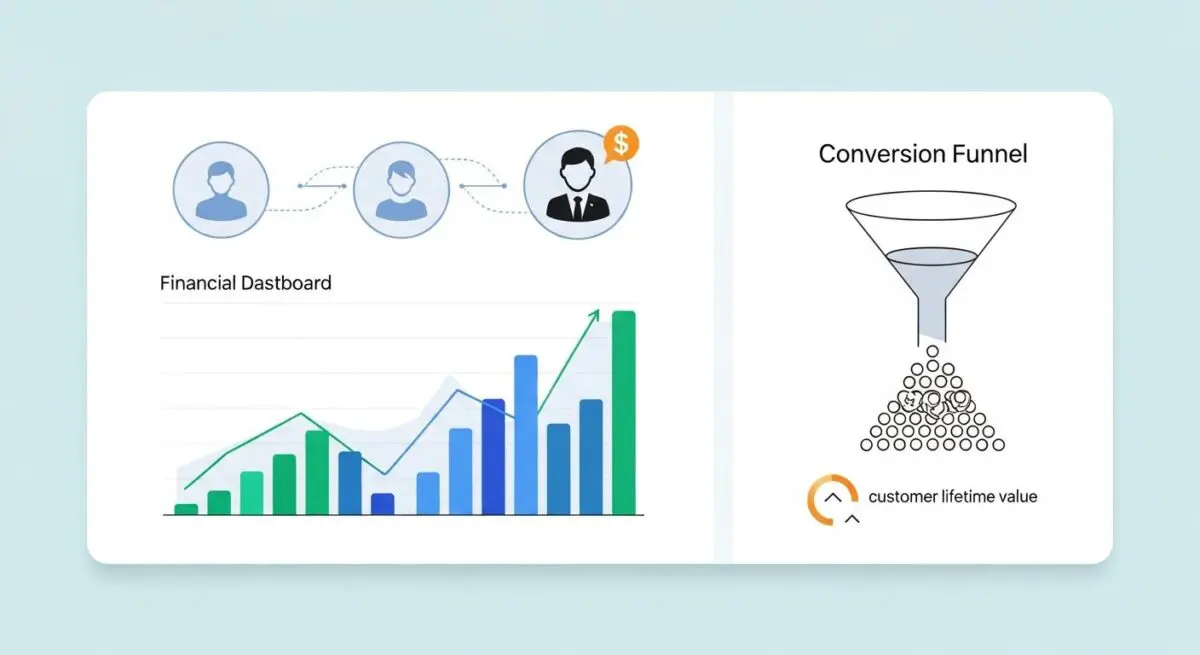 $

Financial Dastboard

Conversion Funnel

customer lifetime value